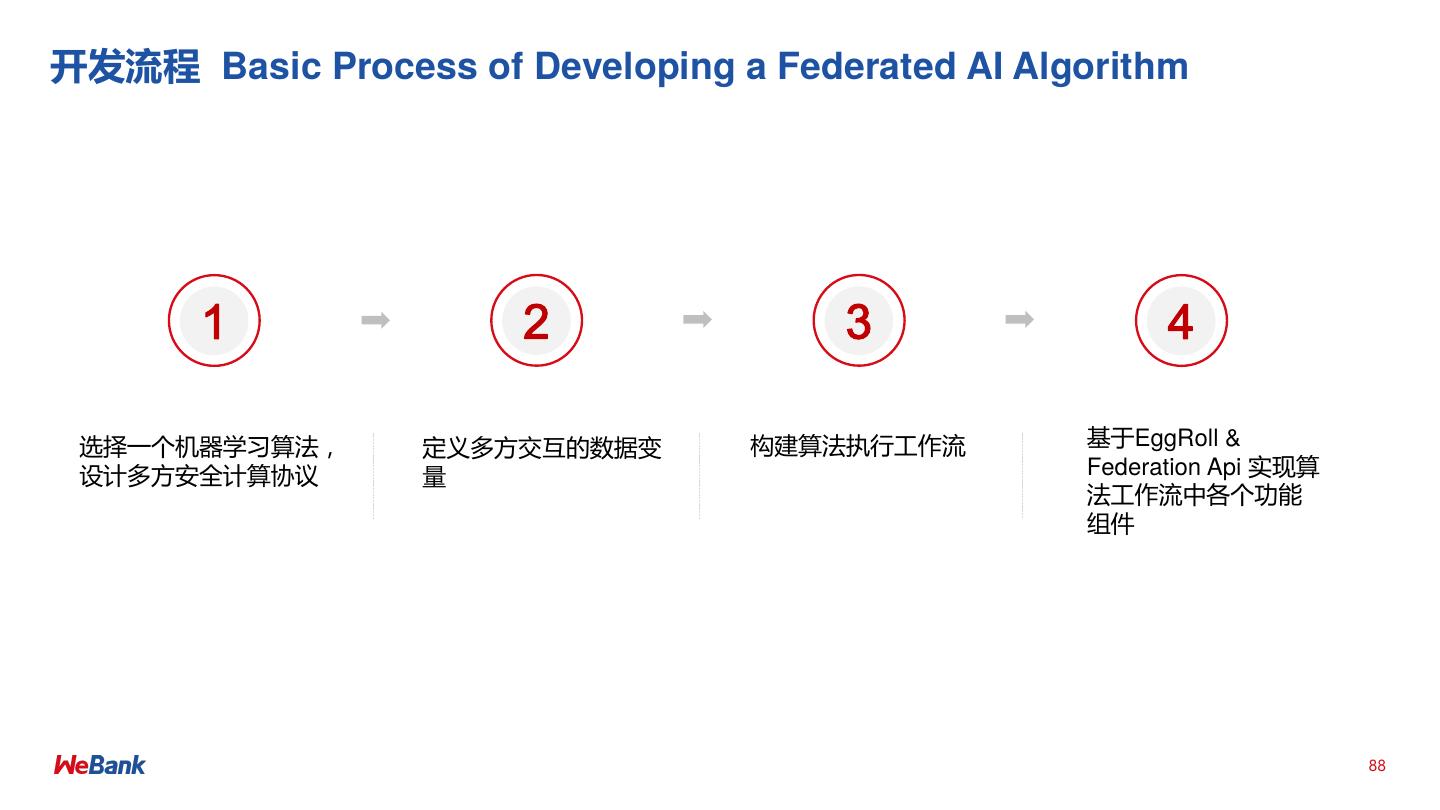 开发流程 Basic Process of Developing a Federated AI Algorithm

1

2

3

4

选择一个机器学习算法，设计多方安全计算协议

定义多方交互的数据变量

构建算法执行工作流

基于EggRoll & Federation Api 实现算法工作流中各个功能组件

WeBank

88